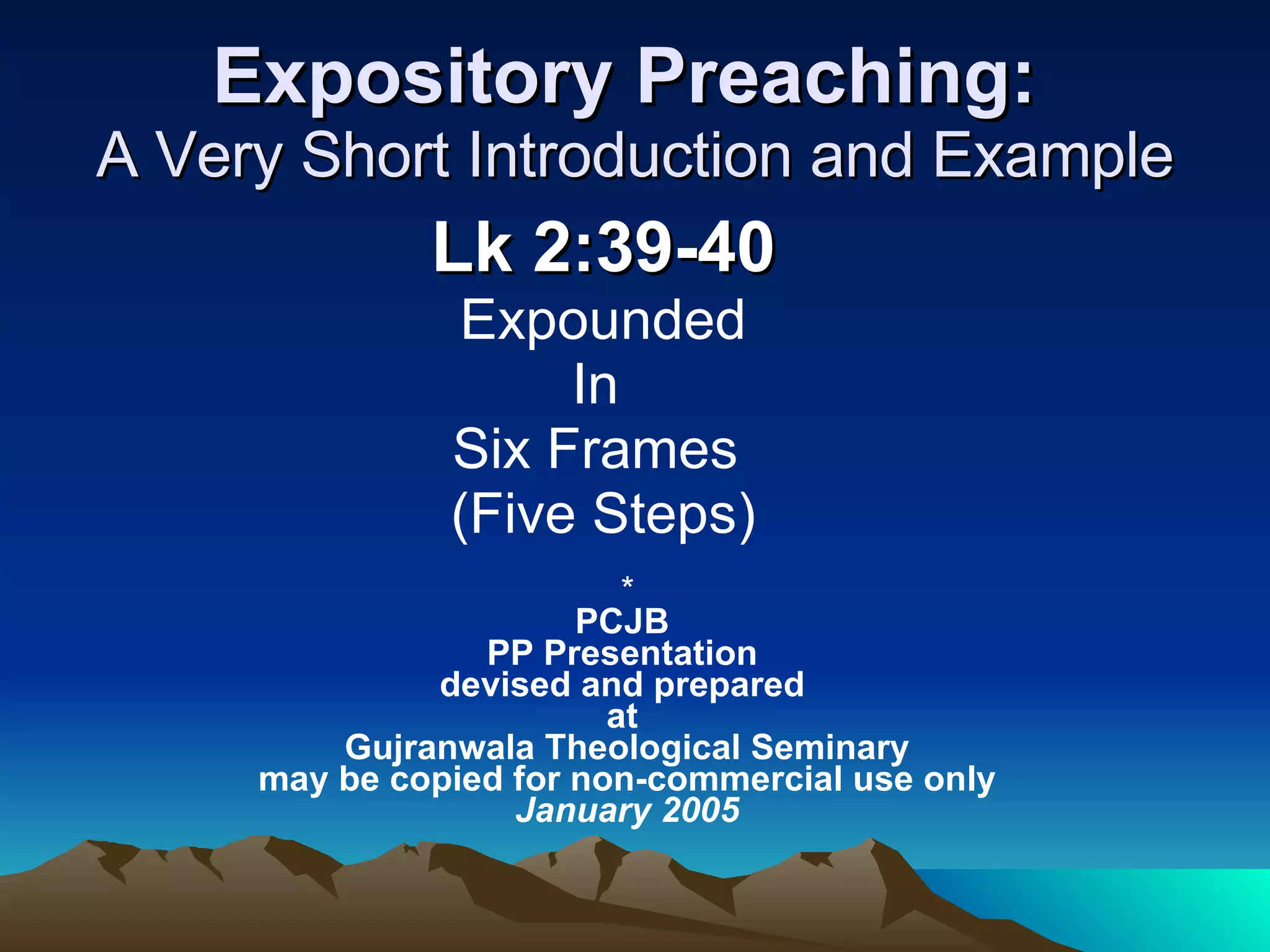 Expository Preaching:
A Very Short Introduction and Example

Lk 2:39-40
Expounded
In
Six Frames
(Five Steps)

*
PCJB
PP Presentation
devised and prepared
at
Gujranwala Theological Seminary
may be copied for non-commercial use only
January 2005